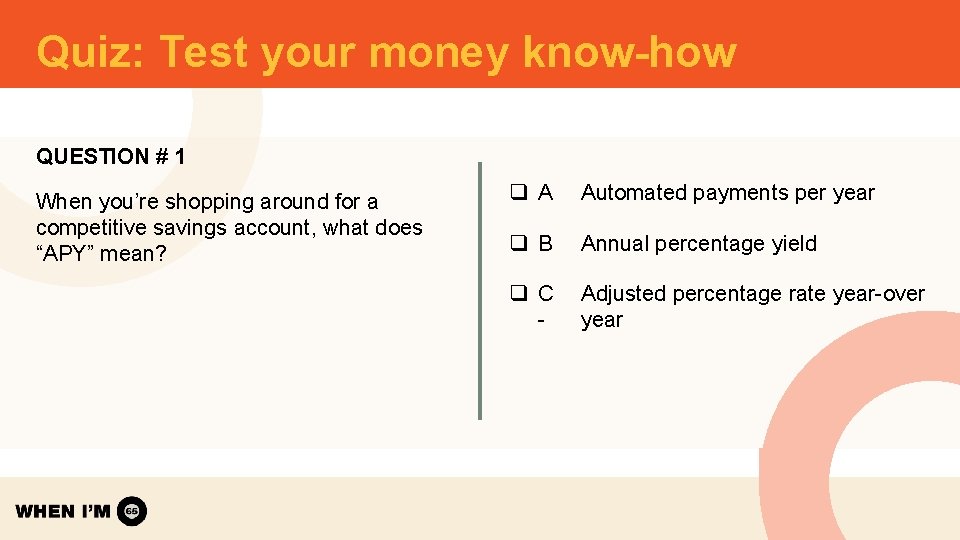 Quiz: Test your money know-how

QUESTION # 1

When you're shopping around for a competitive savings account, what does "APY" mean?

❑ A Automated payments per year

❑ B Annual percentage yield

❑ C - Adjusted percentage rate year-over year

WHEN I'M 65